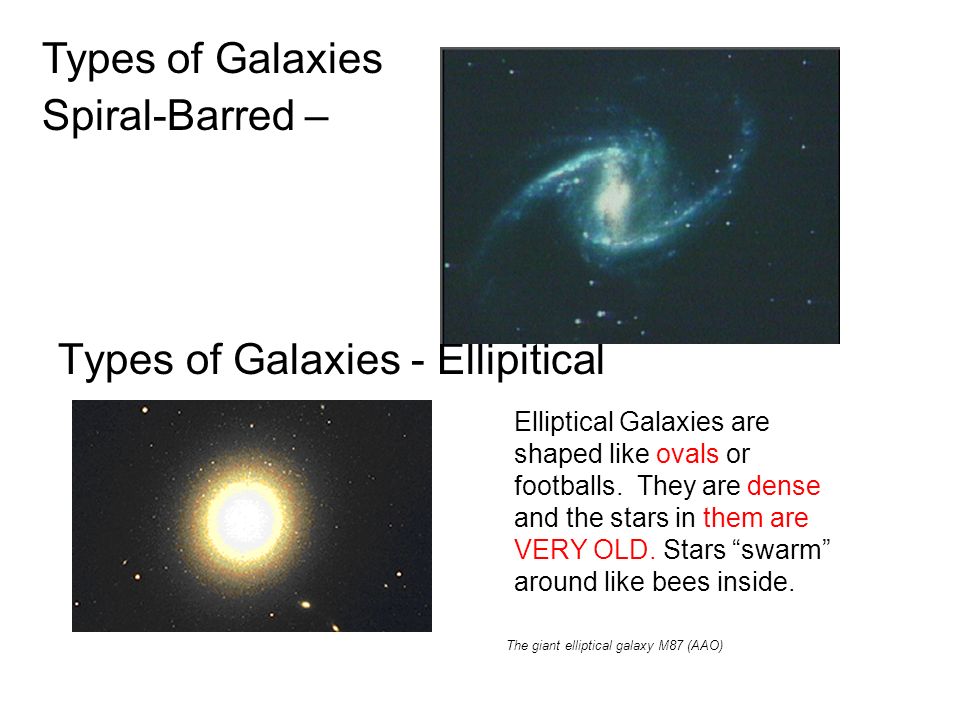 Types of Galaxies
Spiral-Barred –

Types of Galaxies - Ellipitical

Elliptical Galaxies are shaped like ovals or footballs. They are dense and the stars in them are VERY OLD. Stars “swarm” around like bees inside.

The giant elliptical galaxy M87 (AAO)